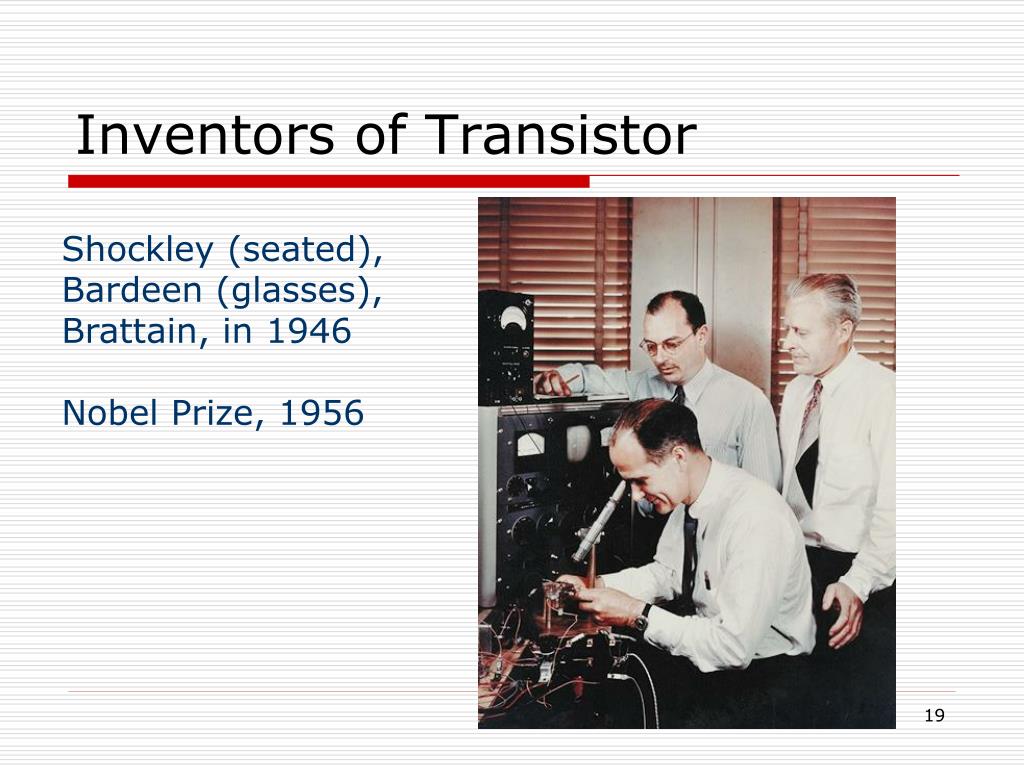 Inventors of Transistor

Shockley (seated), Bardeen (glasses), Brattain, in 1946

Nobel Prize, 1956

19